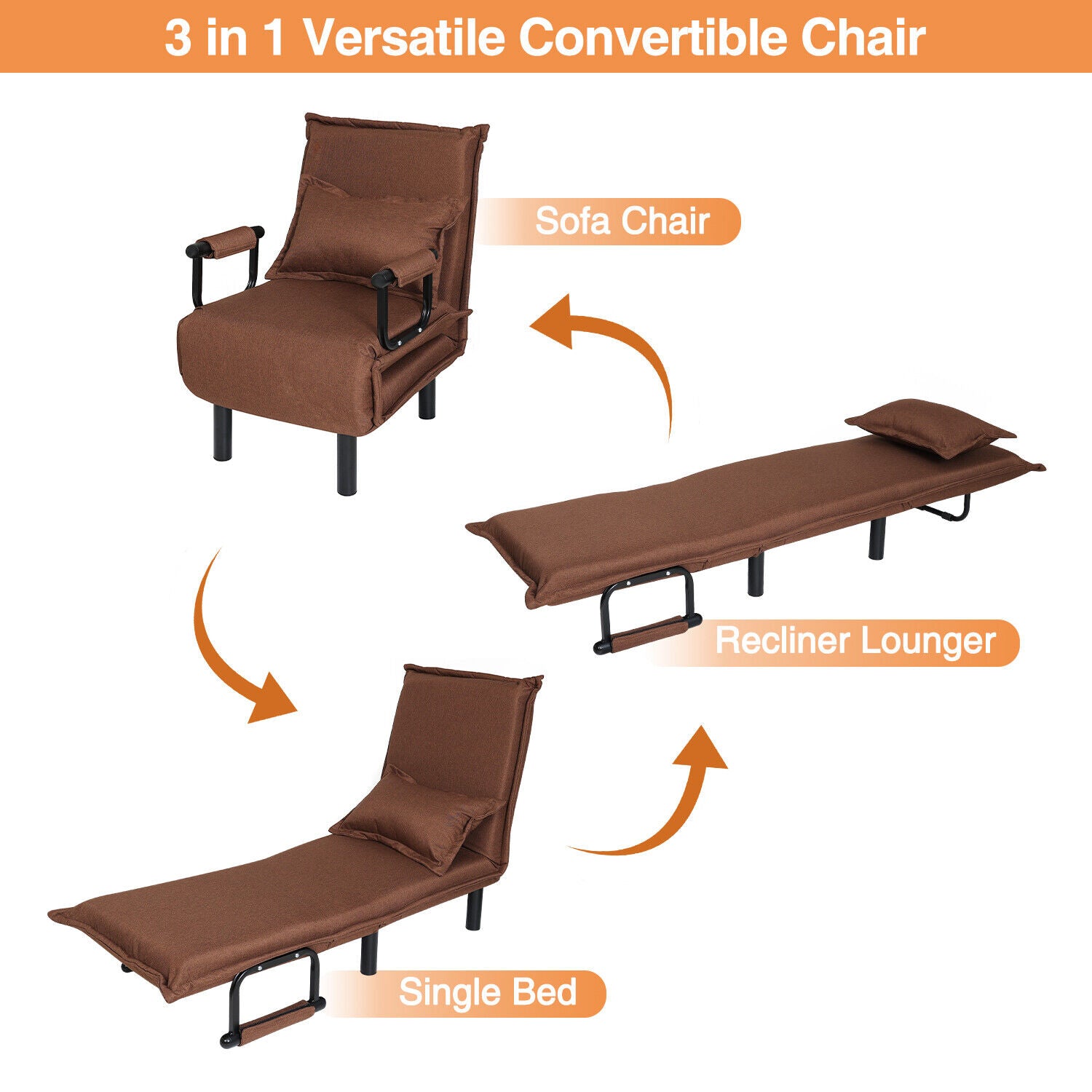 3 in 1 Versatile Convertible Chair

Sofa Chair

Recliner Lounger

Single Bed